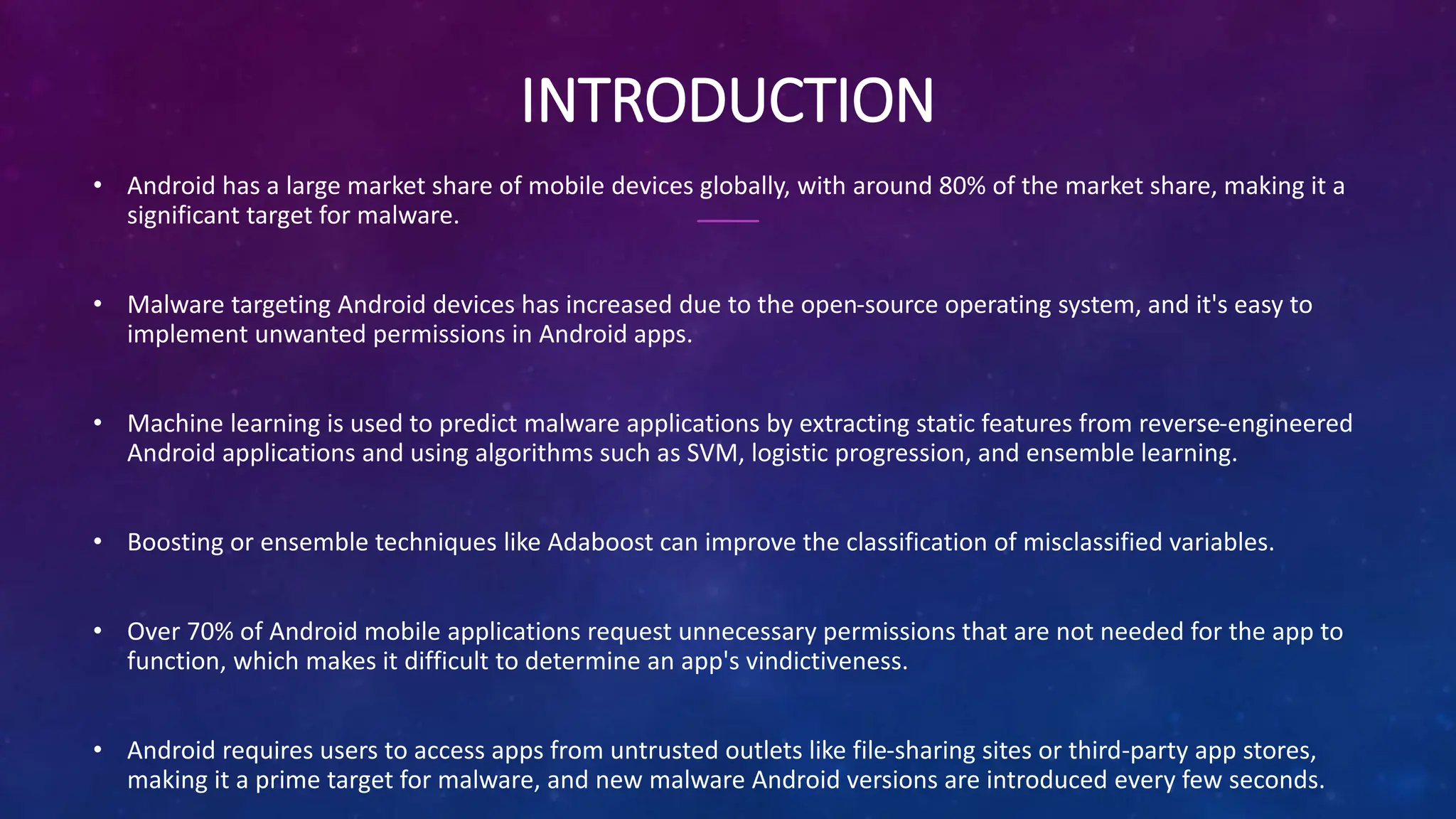 INTRODUCTION

• Android has a large market share of mobile devices globally, with around 80% of the market share, making it a significant target for malware.

• Malware targeting Android devices has increased due to the open-source operating system, and it's easy to implement unwanted permissions in Android apps.

• Machine learning is used to predict malware applications by extracting static features from reverse-engineered Android applications and using algorithms such as SVM, logistic progression, and ensemble learning.

• Boosting or ensemble techniques like Adaboost can improve the classification of misclassified variables.

• Over 70% of Android mobile applications request unnecessary permissions that are not needed for the app to function, which makes it difficult to determine an app's vindictiveness.

• Android requires users to access apps from untrusted outlets like file-sharing sites or third-party app stores, making it a prime target for malware, and new malware Android versions are introduced every few seconds.